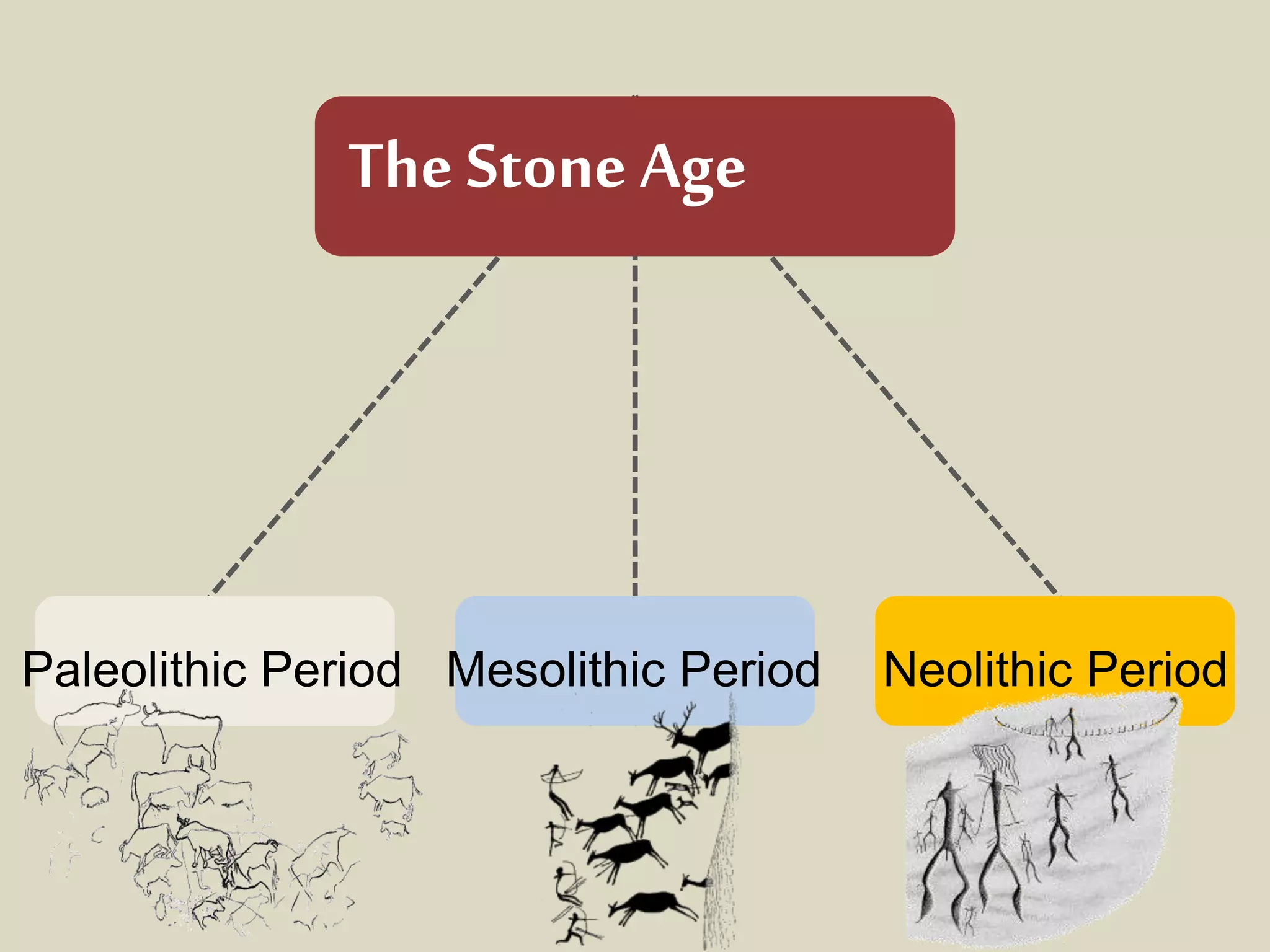 The Stone Age

Paleolithic Period

Mesolithic Period

Neolithic Period